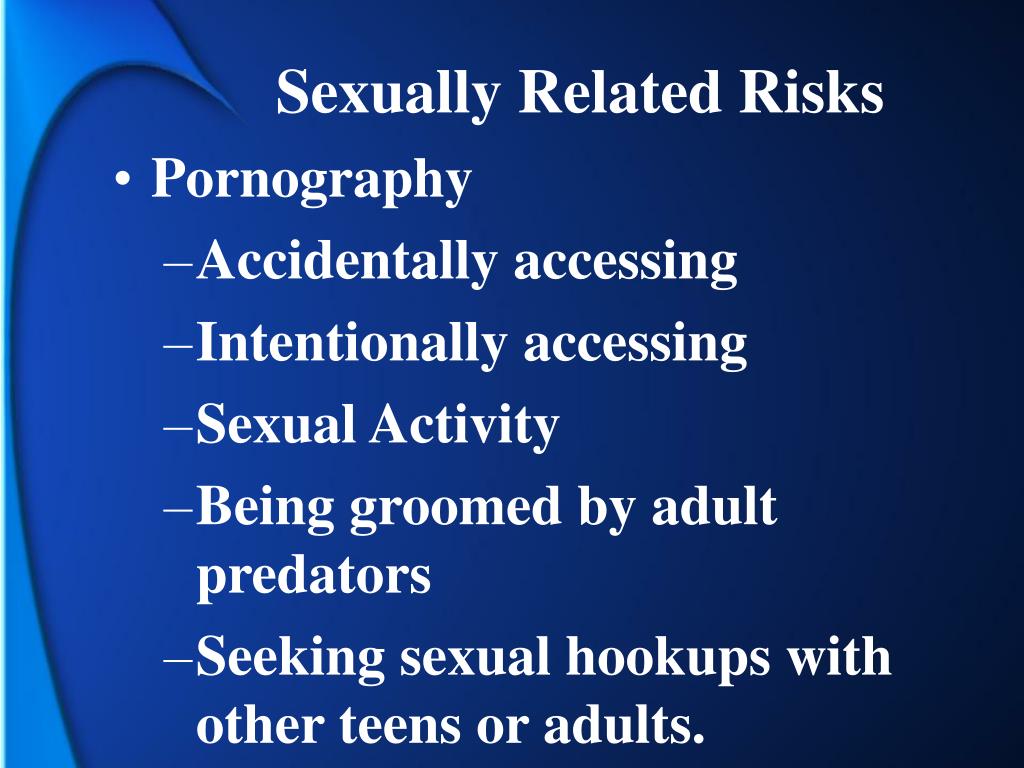 Sexually Related Risks

• Pornography

–Accidentally accessing

–Intentionally accessing

–Sexual Activity

–Being groomed by adult predators

–Seeking sexual hookups with other teens or adults.